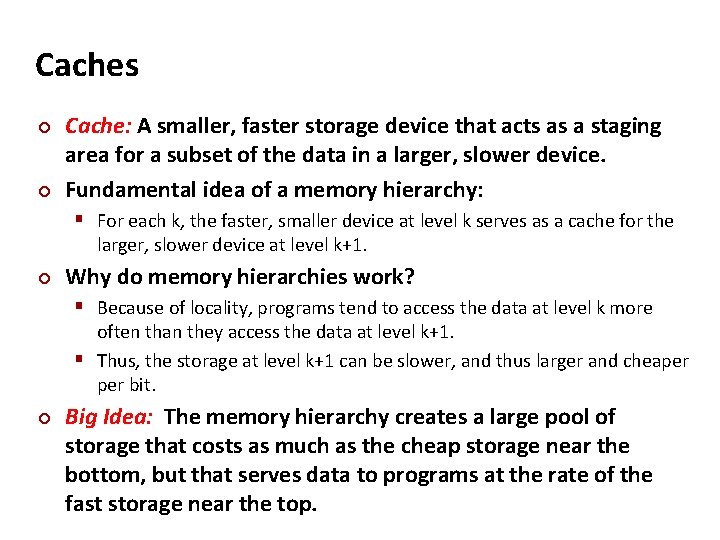 Caches

Cache: A smaller, faster storage device that acts as a staging area for a subset of the data in a larger, slower device.

Fundamental idea of a memory hierarchy:

For each k, the faster, smaller device at level k serves as a cache for the larger, slower device at level k+1.

Why do memory hierarchies work?

Because of locality, programs tend to access the data at level k more often than they access the data at level k+1.

Thus, the storage at level k+1 can be slower, and thus larger and cheaper per bit.

Big Idea: The memory hierarchy creates a large pool of storage that costs as much as the cheap storage near the bottom, but that serves data to programs at the rate of the fast storage near the top.